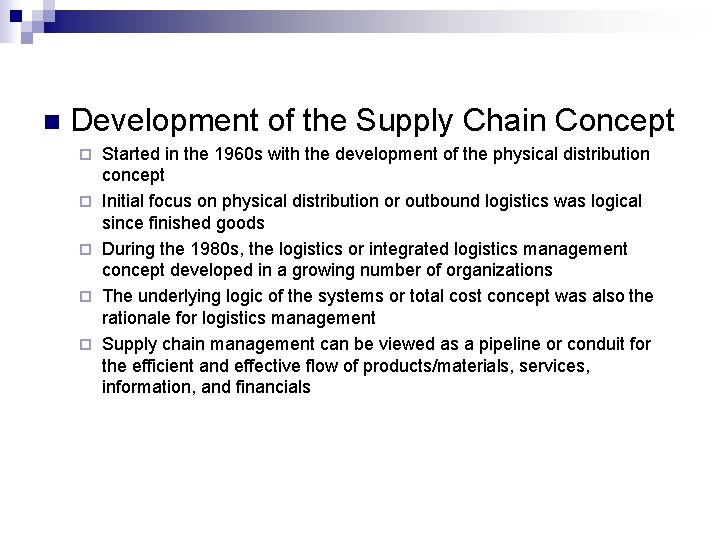 Development of the Supply Chain Concept

Started in the 1960s with the development of the physical distribution concept

Initial focus on physical distribution or outbound logistics was logical since finished goods

During the 1980s, the logistics or integrated logistics management concept developed in a growing number of organizations

The underlying logic of the systems or total cost concept was also the rationale for logistics management

Supply chain management can be viewed as a pipeline or conduit for the efficient and effective flow of products/materials, services, information, and financials